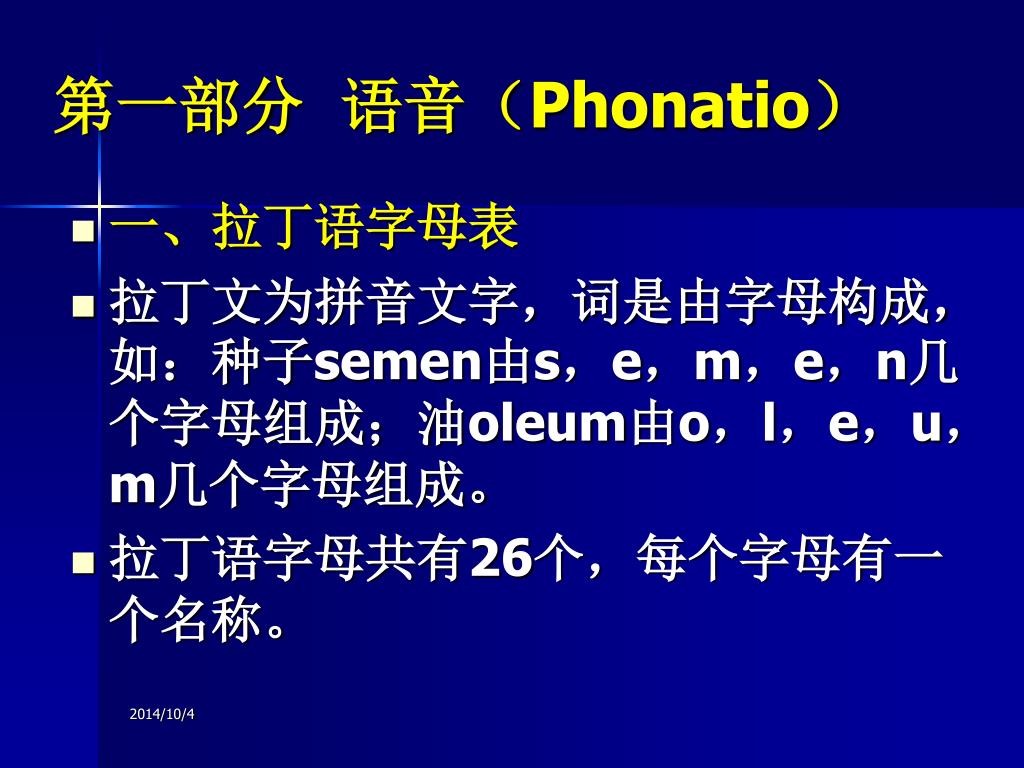 第一部分 语音（Phonatio）

一、拉丁语字母表

拉丁文为拼音文字，词是由字母构成，如：种子semen由s，e，m，e，n几个字母组成；油oleum由o，l，e，u，m几个字母组成。

拉丁语字母共有26个，每个字母有一个名称。

2014/10/4